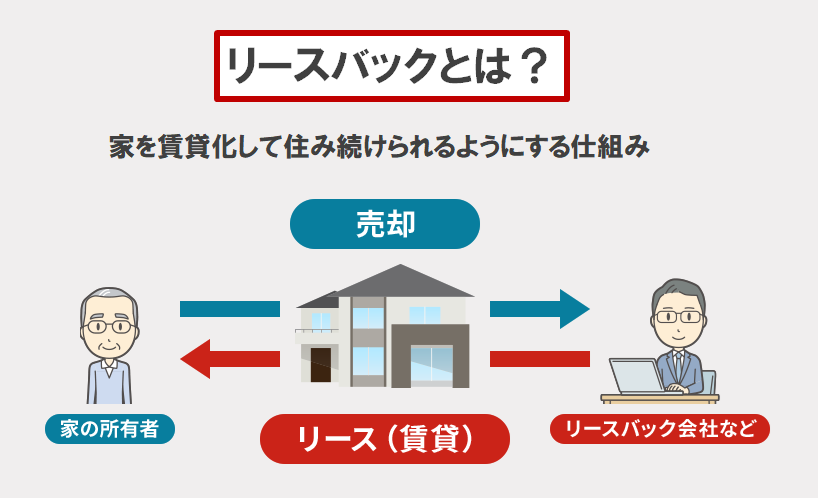 リースバックとは？

家を賃貸化して住み続けられるようにする仕組み

売却

家の所有者

リース（賃貸）

リースバック会社など